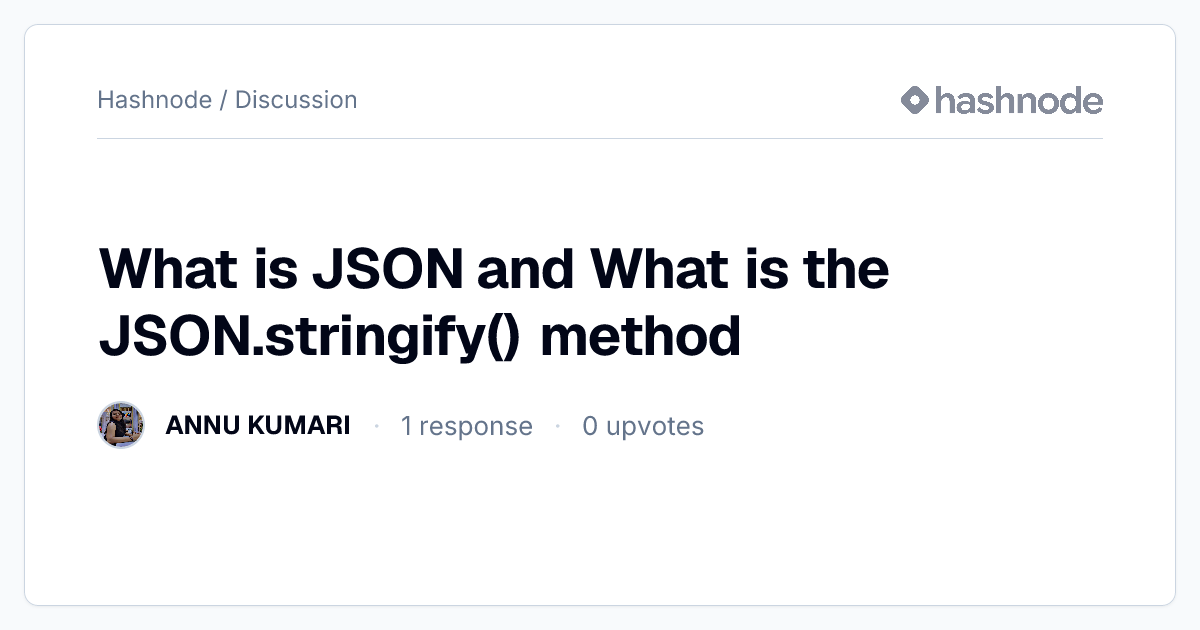 Hashnode / Discussion

hashnode

What is JSON and What is the JSON.stringify() method

ANNU KUMARI · 1 response · 0 upvotes